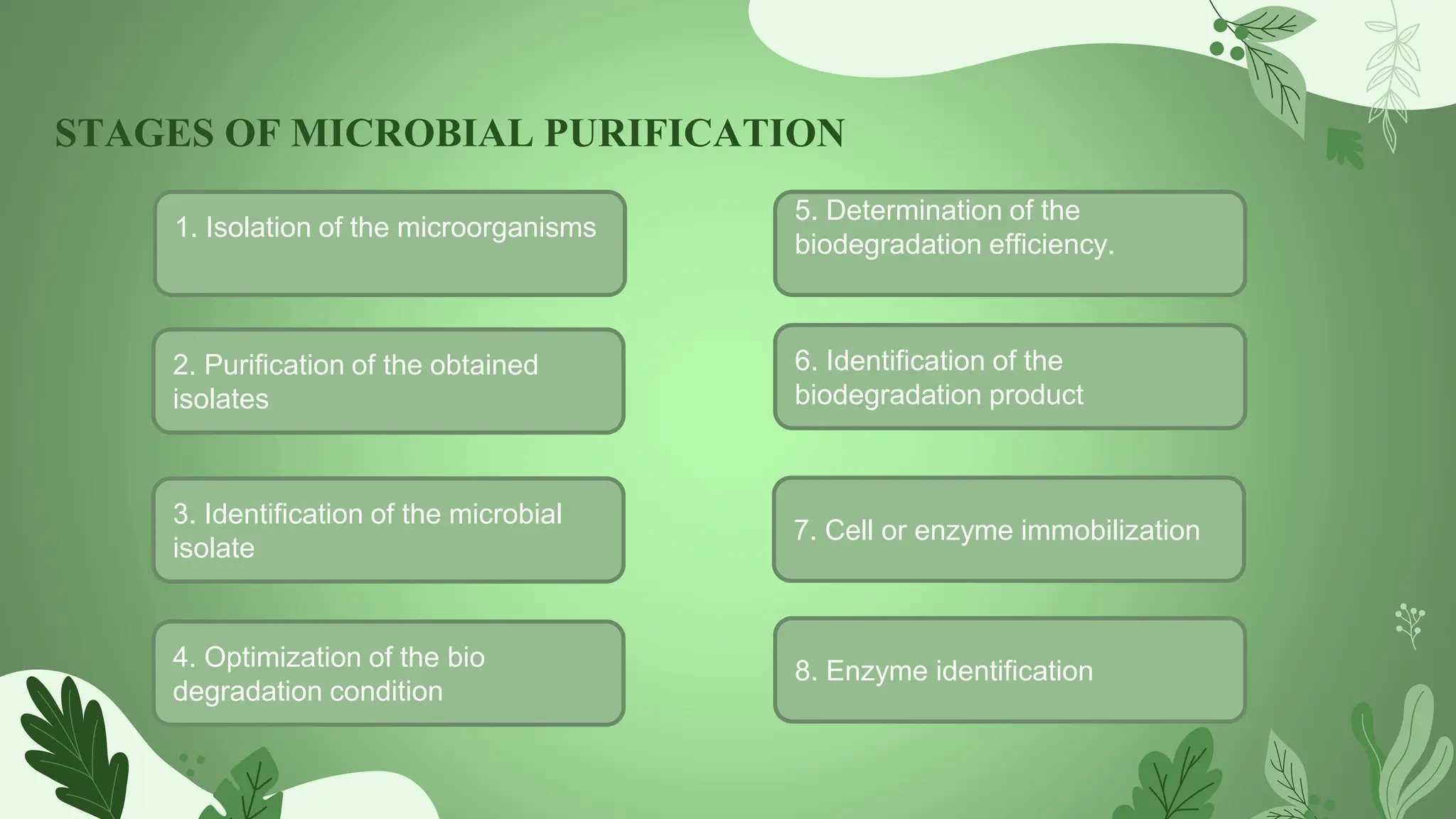 STAGES OF MICROBIAL PURIFICATION

1. Isolation of the microorganisms

2. Purification of the obtained isolates

3. Identification of the microbial isolate

4. Optimization of the bio degradation condition

5. Determination of the biodegradation efficiency.

6. Identification of the biodegradation product

7. Cell or enzyme immobilization

8. Enzyme identification